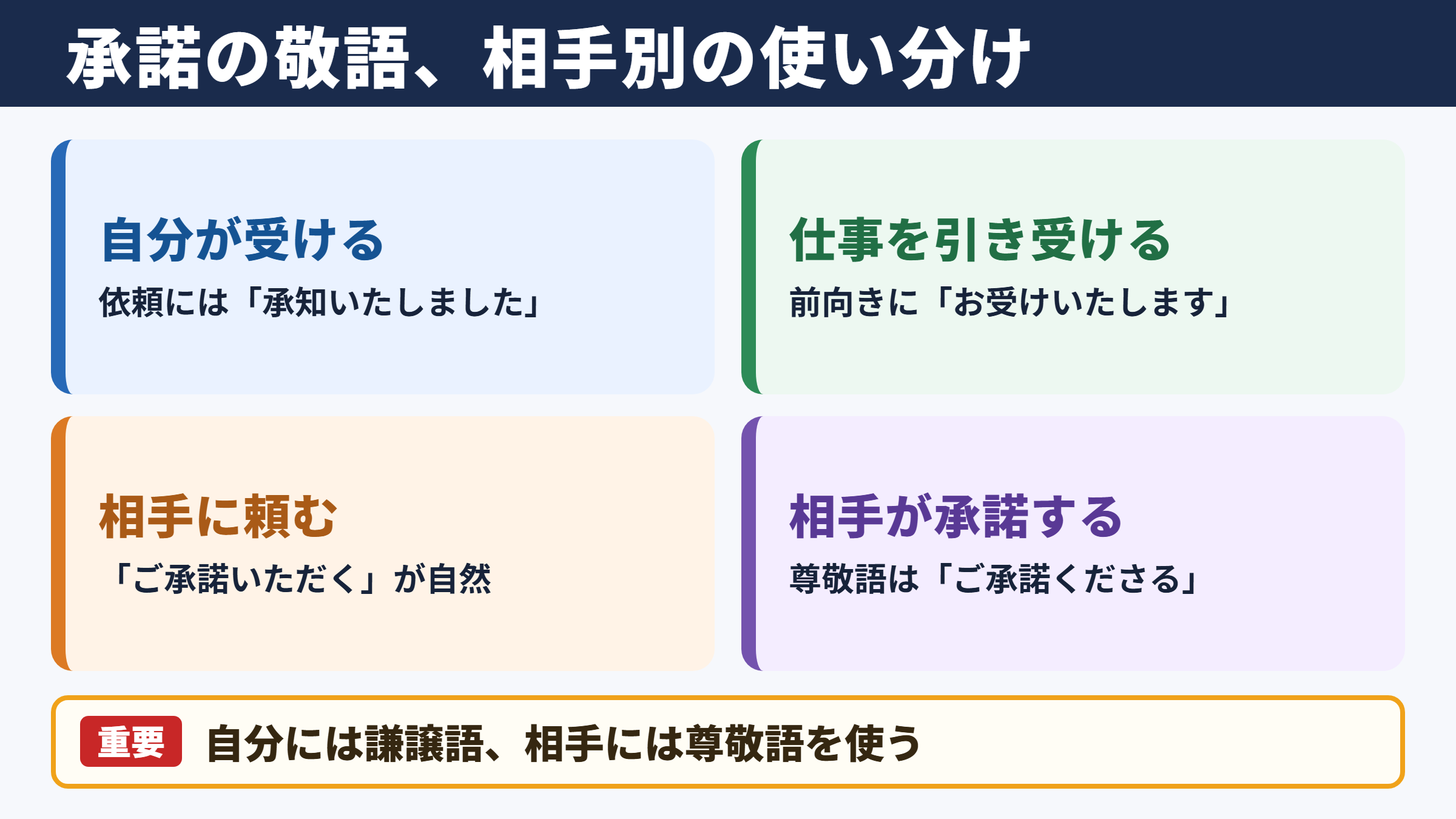 承諾の敬語、相手別の使い分け

自分が受ける
依頼には「承知いたしました」

仕事を引き受ける
前向きに「お受けいたします」

相手に頼む
「ご承諾いただく」が自然

相手が承諾する
尊敬語は「ご承諾くださる」

重要 自分には謙譲語、相手には尊敬語を使う